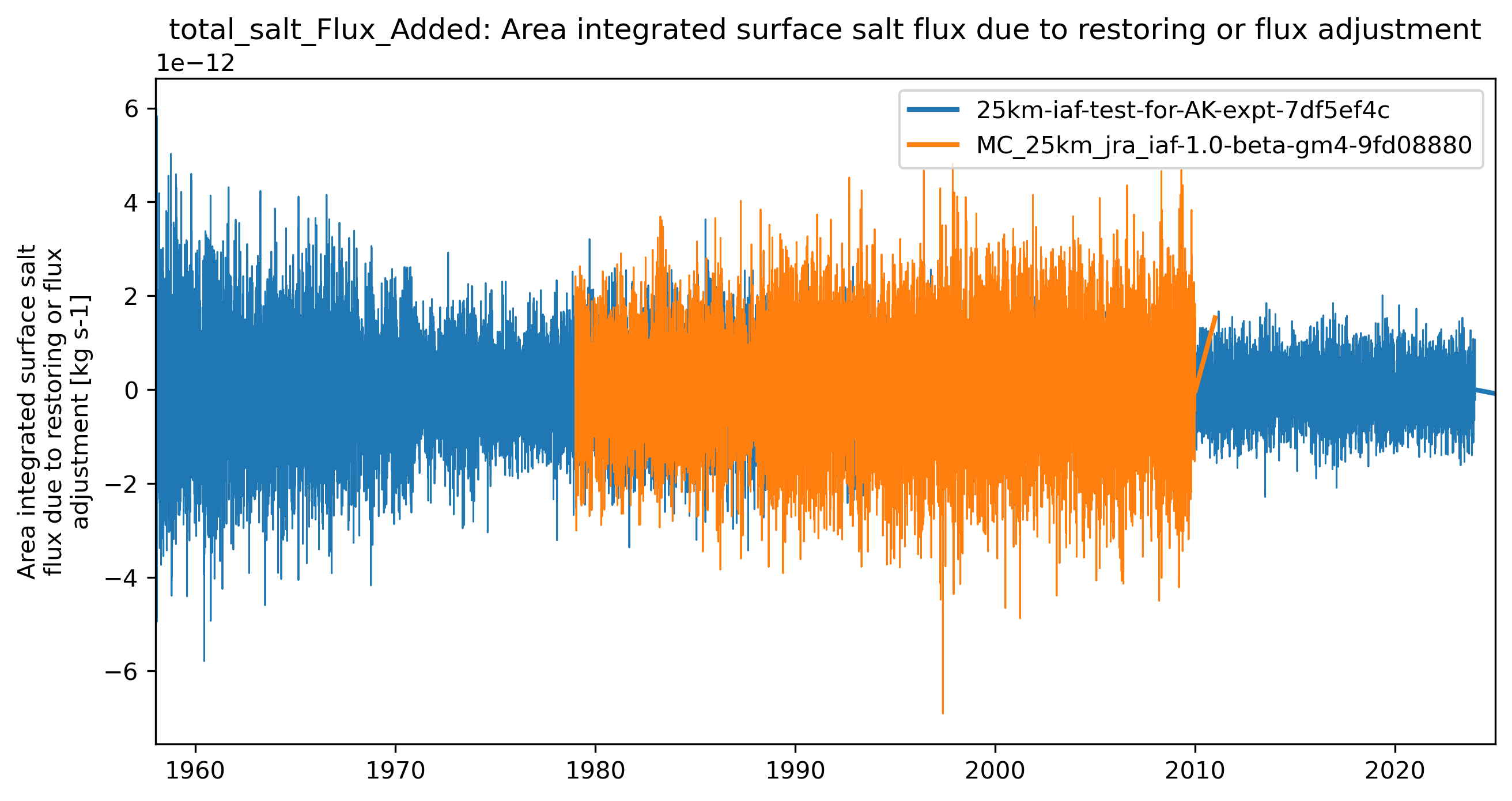 total_salt_Flux_Added: Area integrated surface salt flux due to restoring or flux adjustment

1e−12

25km-iaf-test-for-AK-expt-7df5ef4c
MC_25km_jra_iaf-1.0-beta-gm4-9fd08880

Area integrated surface salt flux due to restoring or flux adjustment [kg s-1]

6
4
2
0
−2
−4
−6

1960
1970
1980
1990
2000
2010
2020